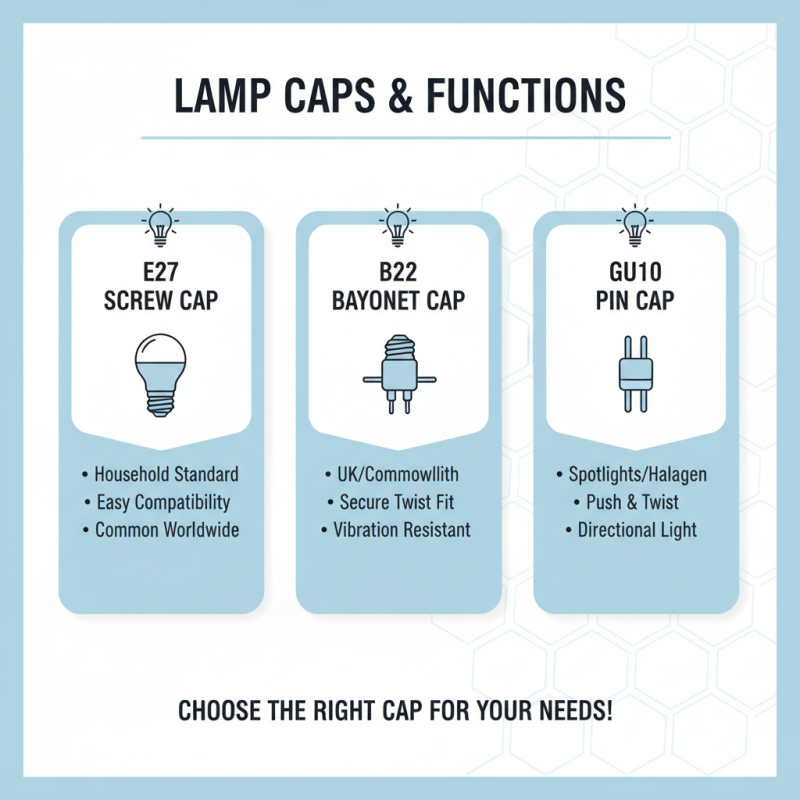 LAMP CAPS & FUNCTIONS

E27
SCREW CAP

• Household Standard
• Easy Compatibility
• Common Worldwide

B22
BAYONET CAP

• UK/Commowllith
• Secure Twist Fit
• Vibration Resistant

GU10
PIN CAP

• Spotlights/Halagen
• Push & Twist
• Directional Light

CHOOSE THE RIGHT CAP FOR YOUR NEEDS!